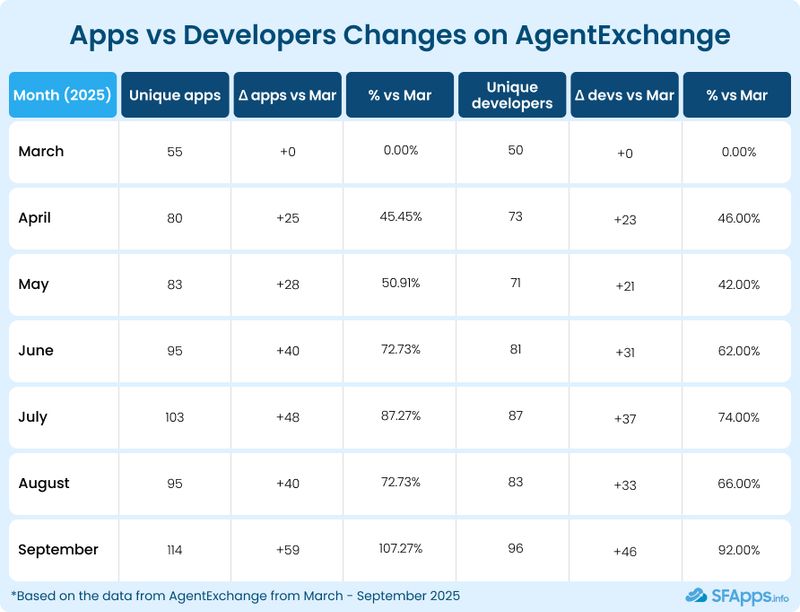 Apps vs Developers Changes on AgentExchange

| Month (2025) | Unique apps | Δ apps vs Mar | % vs Mar | Unique developers | Δ devs vs Mar | % vs Mar |
|---|---|---|---|---|---|---|
| March | 55 | +0 | 0.00% | 50 | +0 | 0.00% |
| April | 80 | +25 | 45.45% | 73 | +23 | 46.00% |
| May | 83 | +28 | 50.91% | 71 | +21 | 42.00% |
| June | 95 | +40 | 72.73% | 81 | +31 | 62.00% |
| July | 103 | +48 | 87.27% | 87 | +37 | 74.00% |
| August | 95 | +40 | 72.73% | 83 | +33 | 66.00% |
| September | 114 | +59 | 107.27% | 96 | +46 | 92.00% |

*Based on the data from AgentExchange from March - September 2025

SFApps.info